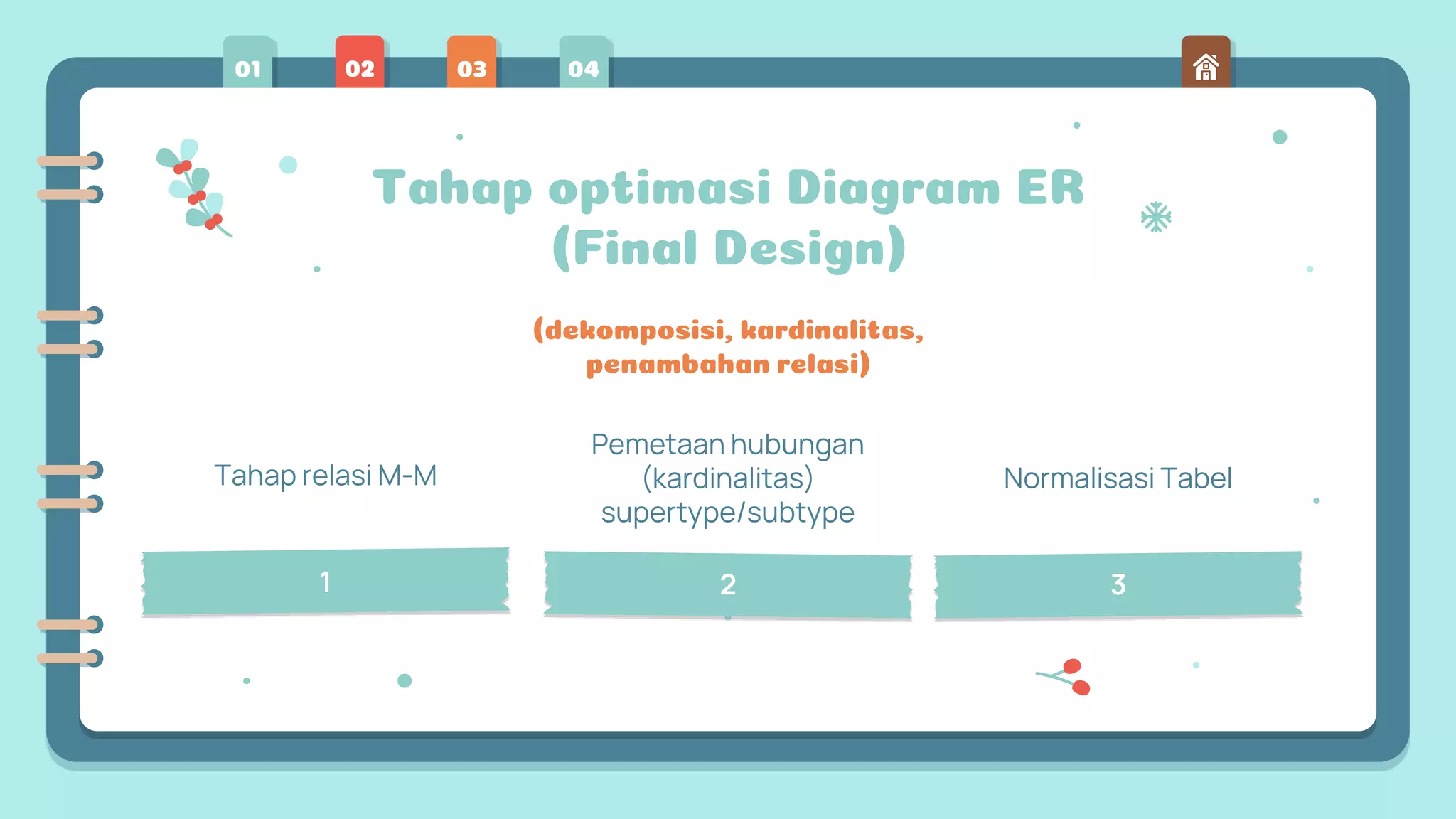 01 02 03 04

Tahap optimasi Diagram ER (Final Design)

(dekomposisi, kardinalitas, penambahan relasi)

Tahap relasi M-M

1

Pemetaan hubungan (kardinalitas) supertype/subtype

2

Normalisasi Tabel

3